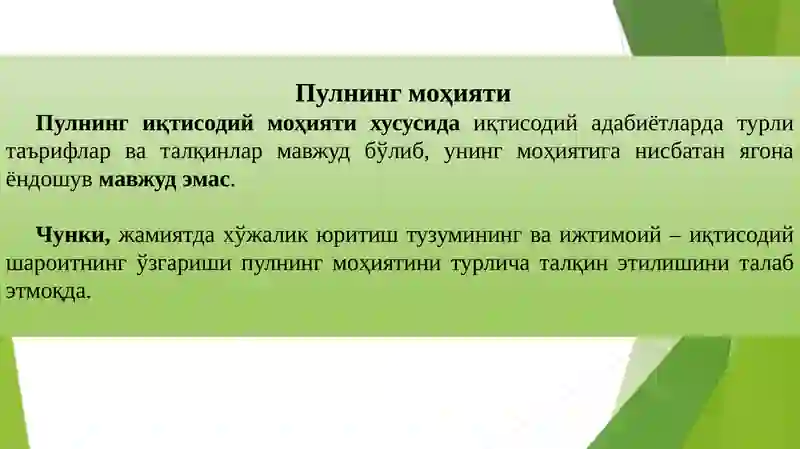 Пулнинг моҳияти

Пулнинг иқтисодий моҳияти хусусида иқтисодий адабиётларда турли таърифлар ва талқинлар мавжуд бўлиб, унинг моҳиятига нисбатан ягона ёндошув мавжуд эмас.

Чунки, жамиятда хўжалик юритиш тузумининг ва ижтимоий – иқтисодий шароитнинг ўзгариши пулнинг моҳиятини турлича талқин этилишини талаб этмоқда.